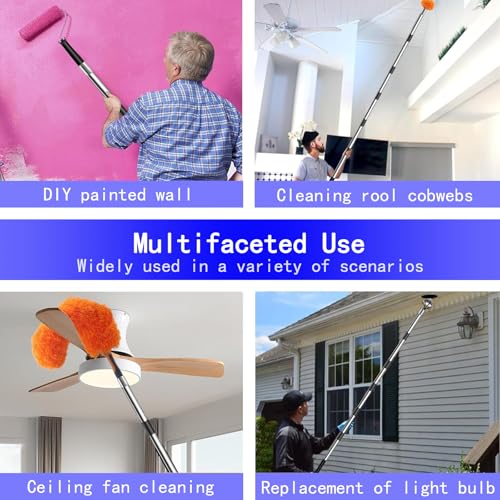 DIY painted wall

Cleaning rool cobwebs

Multifaceted Use
Widely used in a variety of scenarios

Ceiling fan cleaning

Replacement of light bulb